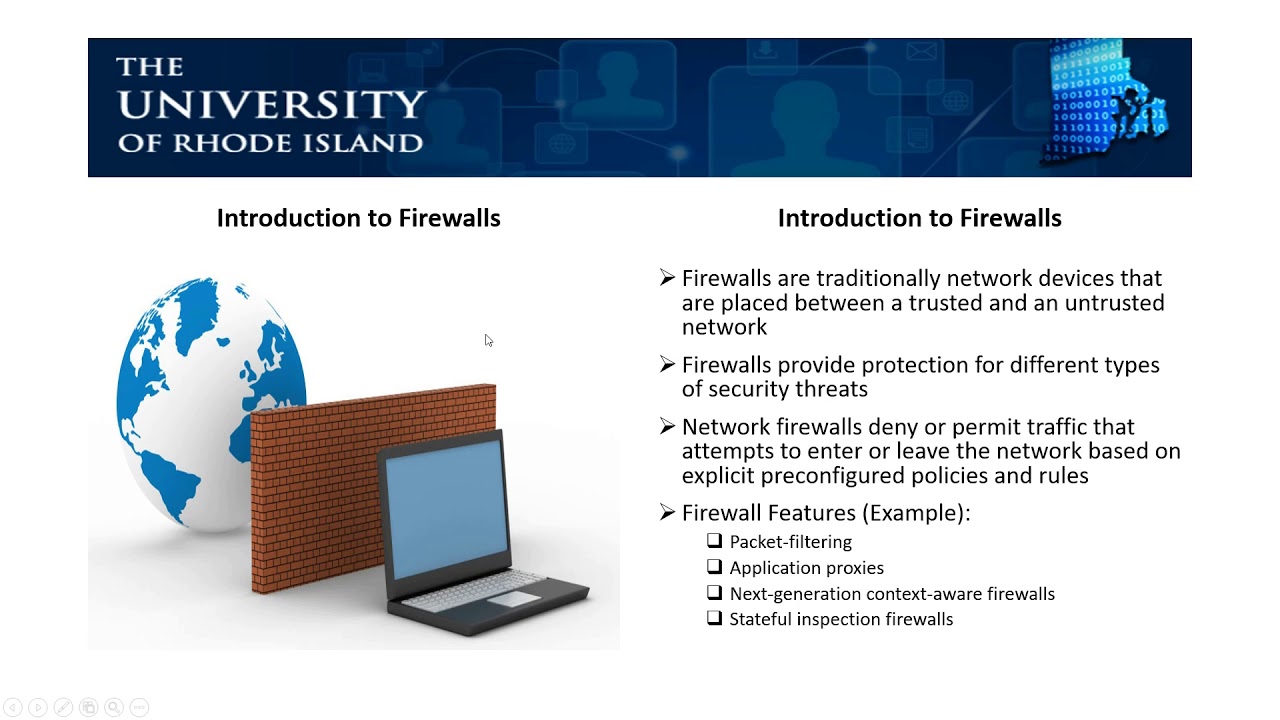 THE UNIVERSITY OF RHODE ISLAND

Introduction to Firewalls

Introduction to Firewalls

➢ Firewalls are traditionally network devices that are placed between a trusted and an untrusted network

➢ Firewalls provide protection for different types of security threats

➢ Network firewalls deny or permit traffic that attempts to enter or leave the network based on explicit preconfigured policies and rules

➢ Firewall Features (Example):
❑ Packet-filtering
❑ Application proxies
❑ Next-generation context-aware firewalls
❑ Stateful inspection firewalls